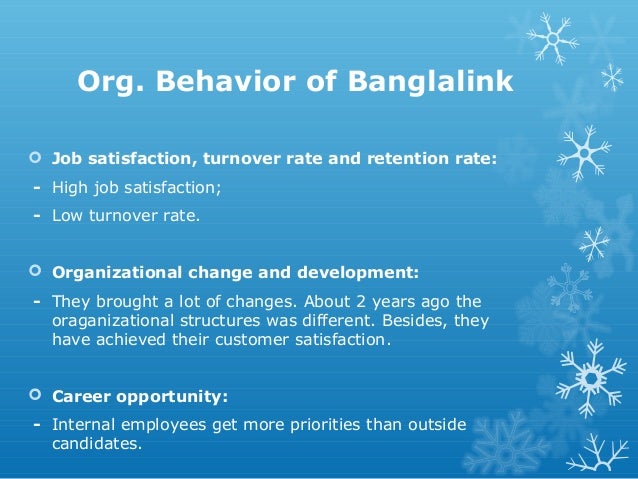 Org. Behavior of Banglalink

Job satisfaction, turnover rate and retention rate:

- High job satisfaction;
- Low turnover rate.

Organizational change and development:

- They brought a lot of changes. About 2 years ago the oraganizational structures was different. Besides, they have achieved their customer satisfaction.

Career opportunity:

- Internal employees get more priorities than outside candidates.